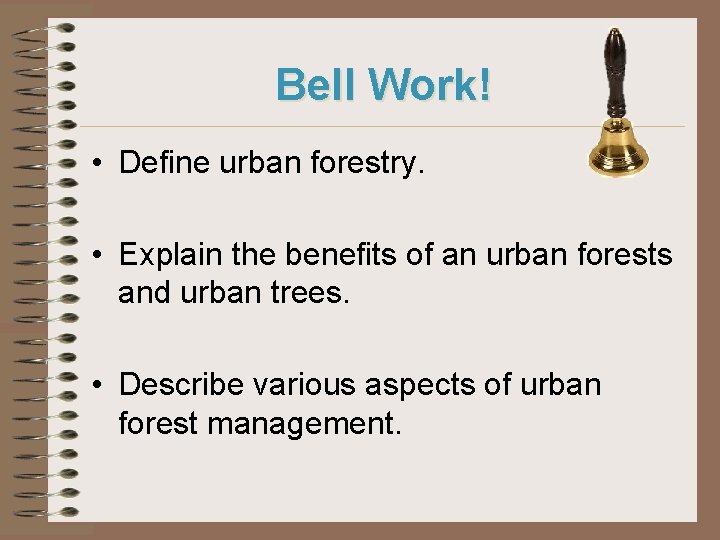 Bell Work!

• Define urban forestry.

• Explain the benefits of an urban forests and urban trees.

• Describe various aspects of urban forest management.